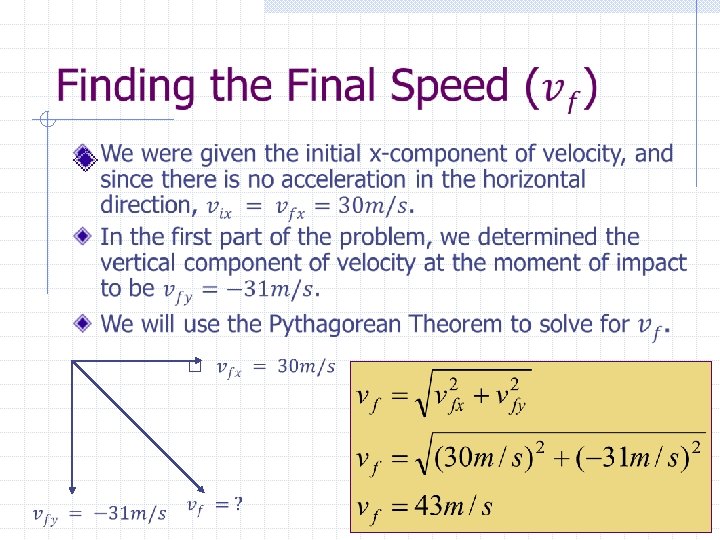 Finding the Final Speed ($v_f$)

We were given the initial x-component of velocity, and since there is no acceleration in the horizontal direction, $v_{ix} = v_{fx} = 30m/s$.

In the first part of the problem, we determined the vertical component of velocity at the moment of impact to be $v_{fy} = -31m/s$.

We will use the Pythagorean Theorem to solve for $v_f$.

$v_{fx} = 30m/s$

$v_{fy} = -31m/s$

$v_f = ?$

$v_f = \sqrt{v_{fx}^2 + v_{fy}^2}$

$v_f = \sqrt{(30m/s)^2 + (-31m/s)^2}$

$v_f = 43m/s$